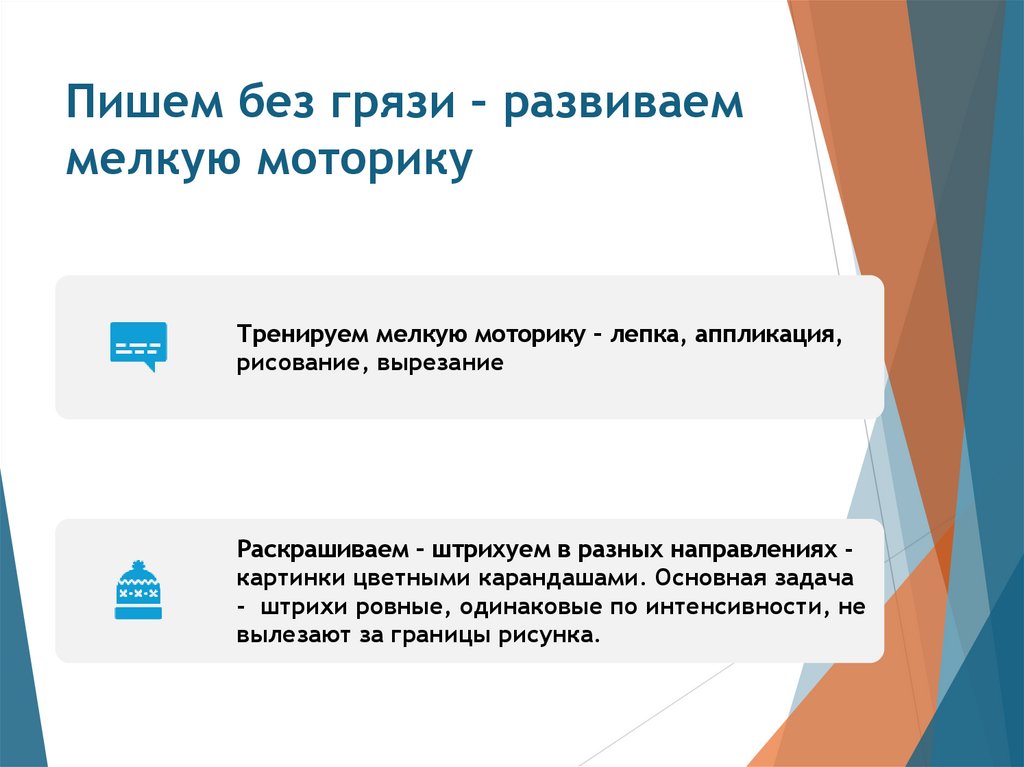 Пишем без грязи – развиваем мелкую моторику

Тренируем мелкую моторику – лепка, аппликация, рисование, вырезание

Раскрашиваем – штрихуем в разных направлениях - картинки цветными карандашами. Основная задача - штрихи ровные, одинаковые по интенсивности, не вылезают за границы рисунка.